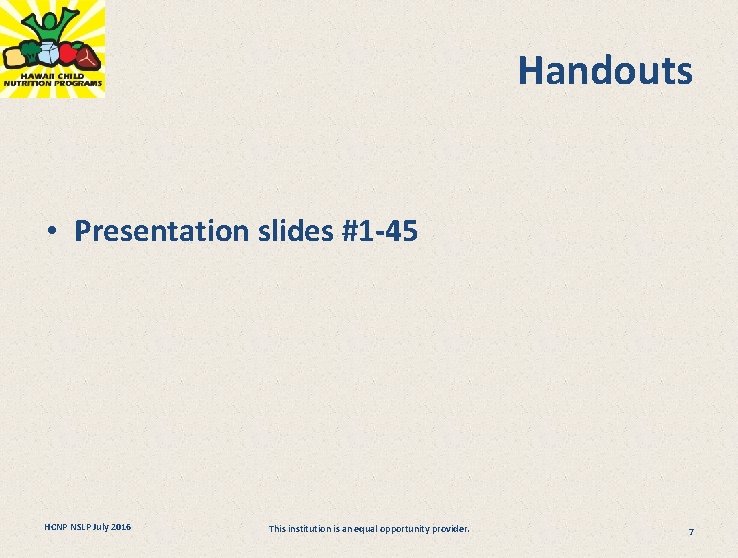 HAWAII CHILD NUTRITION PROGRAMS

Handouts

• Presentation slides #1-45

HCNP NSLP July 2016

This institution is an equal opportunity provider.

7